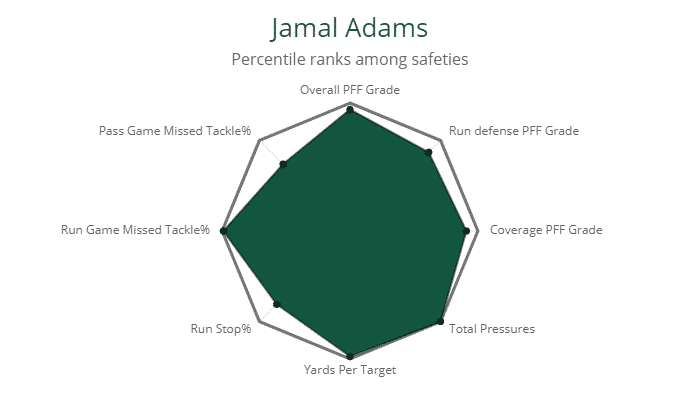 Jamal Adams
Percentile ranks among safeties

Overall PFF Grade
Run defense PFF Grade
Coverage PFF Grade
Total Pressures
Yards Per Target
Run Stop%
Run Game Missed Tackle%
Pass Game Missed Tackle%